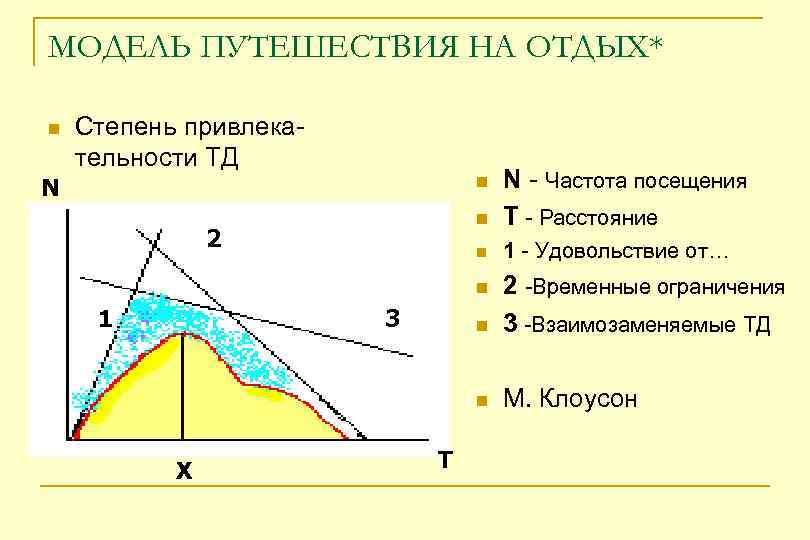 МОДЕЛЬ ПУТЕШЕСТВИЯ НА ОТДЫХ*

Степень привлекательности ТД

N

2

1

3

X

T

N - Частота посещения

T - Расстояние

1 - Удовольствие от…

2 -Временные ограничения

3 -Взаимозаменяемые ТД

М. Клоусон